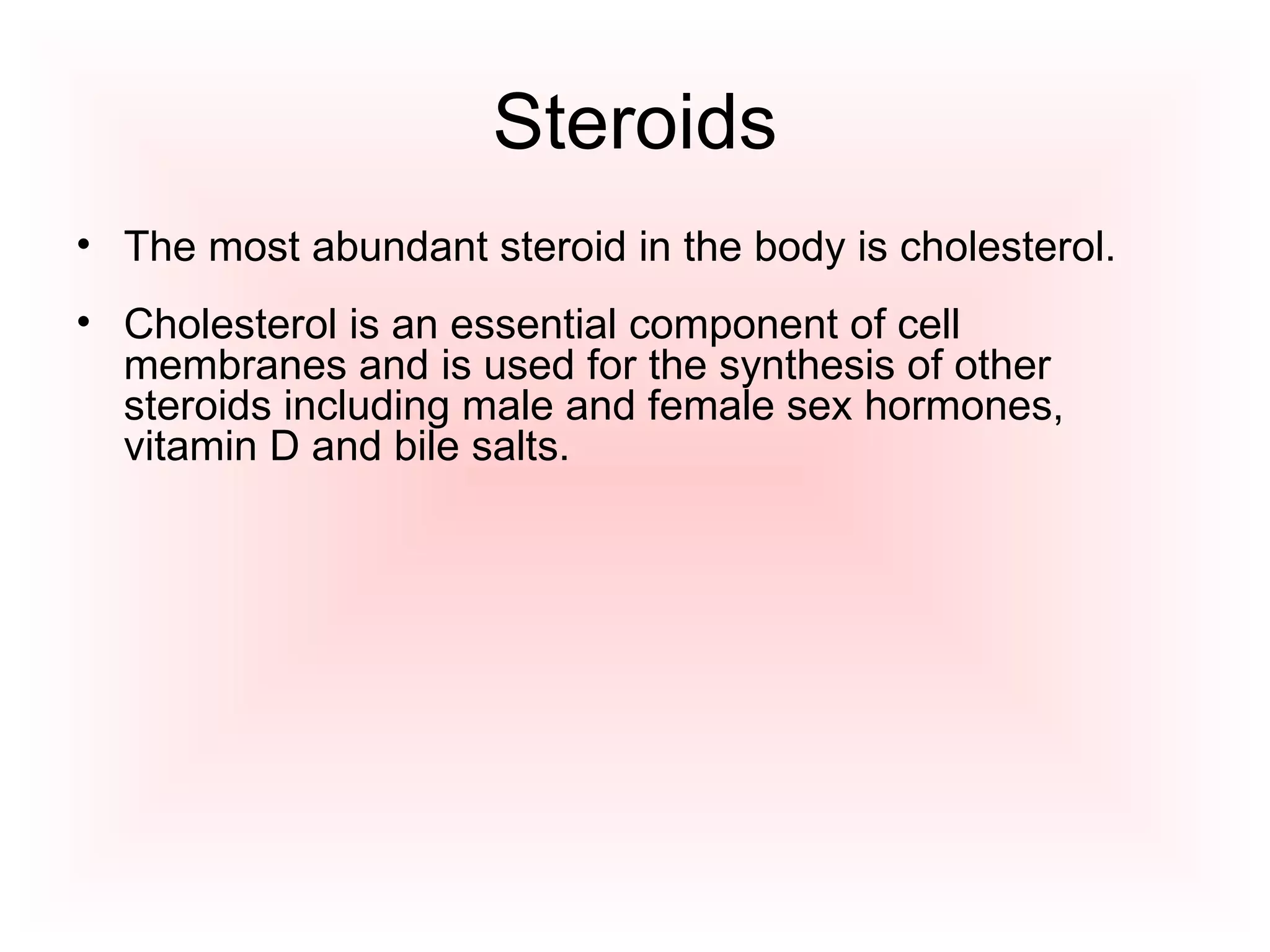 Steroids

• The most abundant steroid in the body is cholesterol.

• Cholesterol is an essential component of cell membranes and is used for the synthesis of other steroids including male and female sex hormones, vitamin D and bile salts.